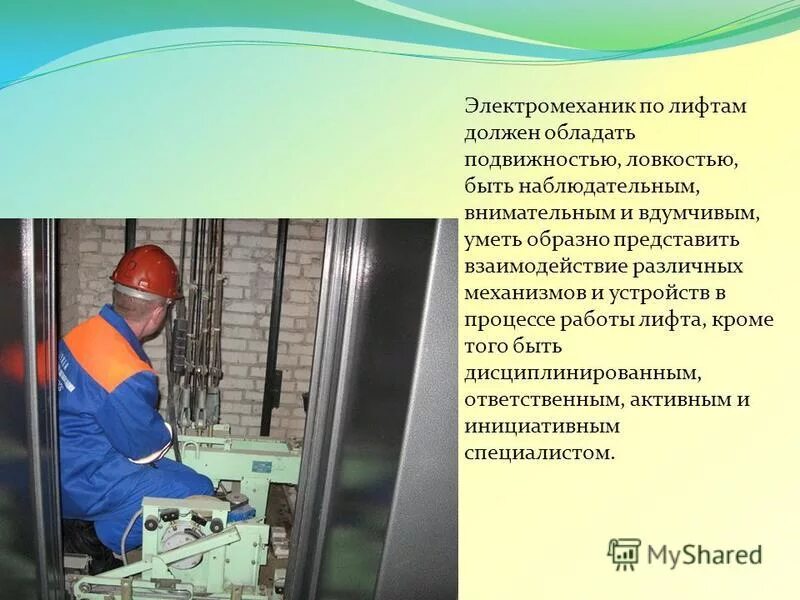 Электромеханик по лифтам должен обладать подвижностью, ловкостью, быть наблюдательным, внимательным и вдумчивым, уметь образно представить взаимодействие различных механизмов и устройств в процессе работы лифта, кроме того быть дисциплинированным, ответственным, активным и инициативным специалистом.

MyShared